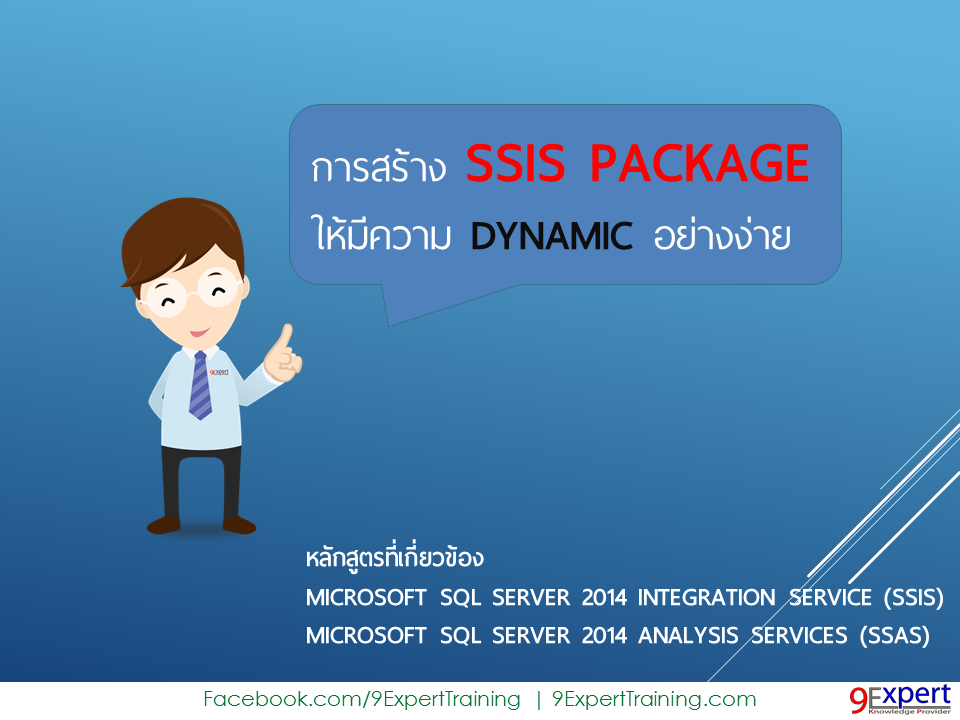 การสร้าง SSIS PACKAGE
ให้มีความ DYNAMIC อย่างง่าย

9Expert

หลักสูตรที่เกี่ยวข้อง
MICROSOFT SQL SERVER 2014 INTEGRATION SERVICE (SSIS)
MICROSOFT SQL SERVER 2014 ANALYSIS SERVICES (SSAS)

Facebook.com/9ExpertTraining | 9ExpertTraining.com

9Expert
Knowledge Provider